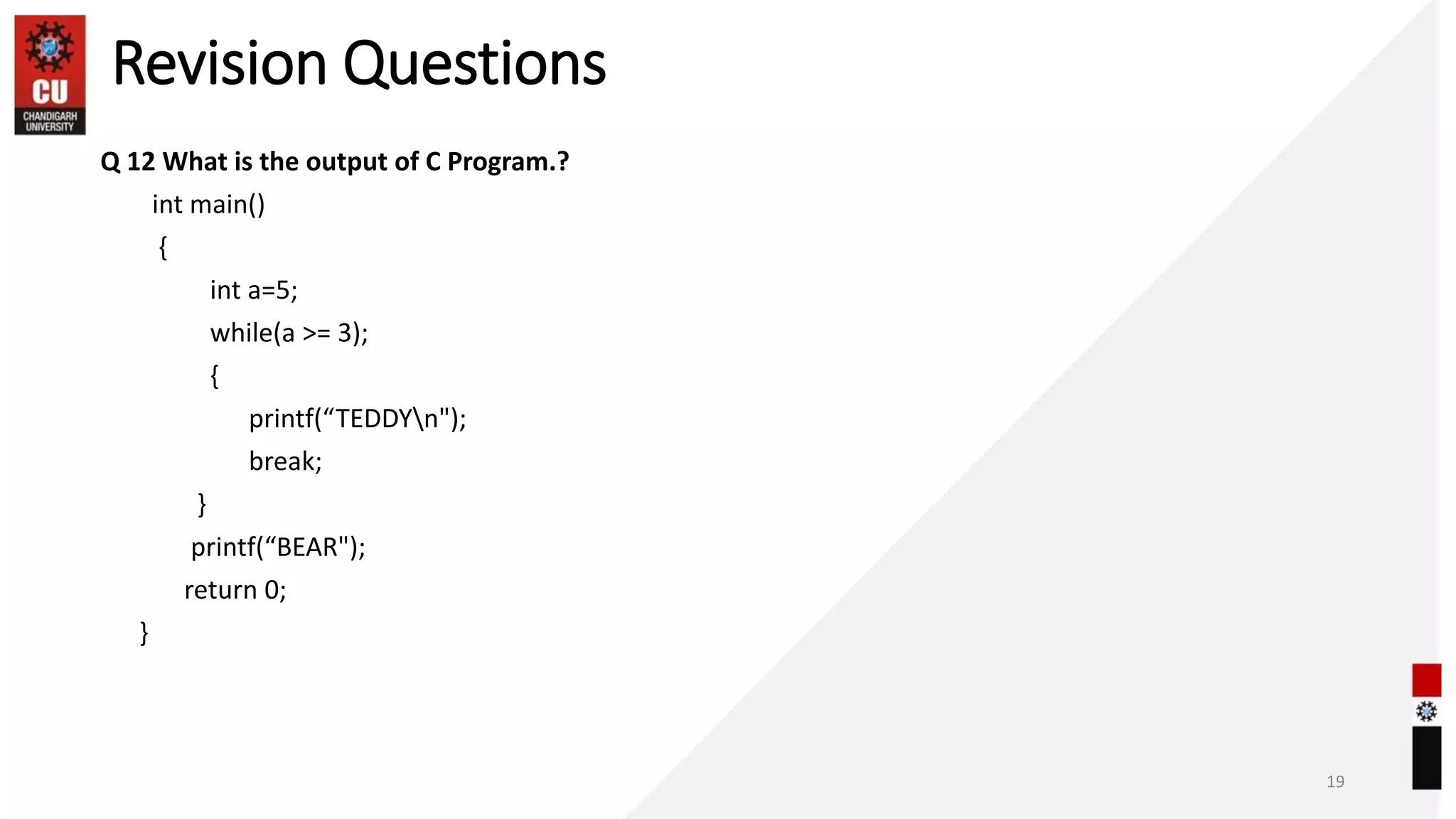 CU
CHANDIGARH UNIVERSITY

Revision Questions

Q 12 What is the output of C Program.?

int main()
{
int a=5;
while(a >= 3);
{
printf(“TEDDY\n");
break;
}
printf(“BEAR");
return 0;
}

19